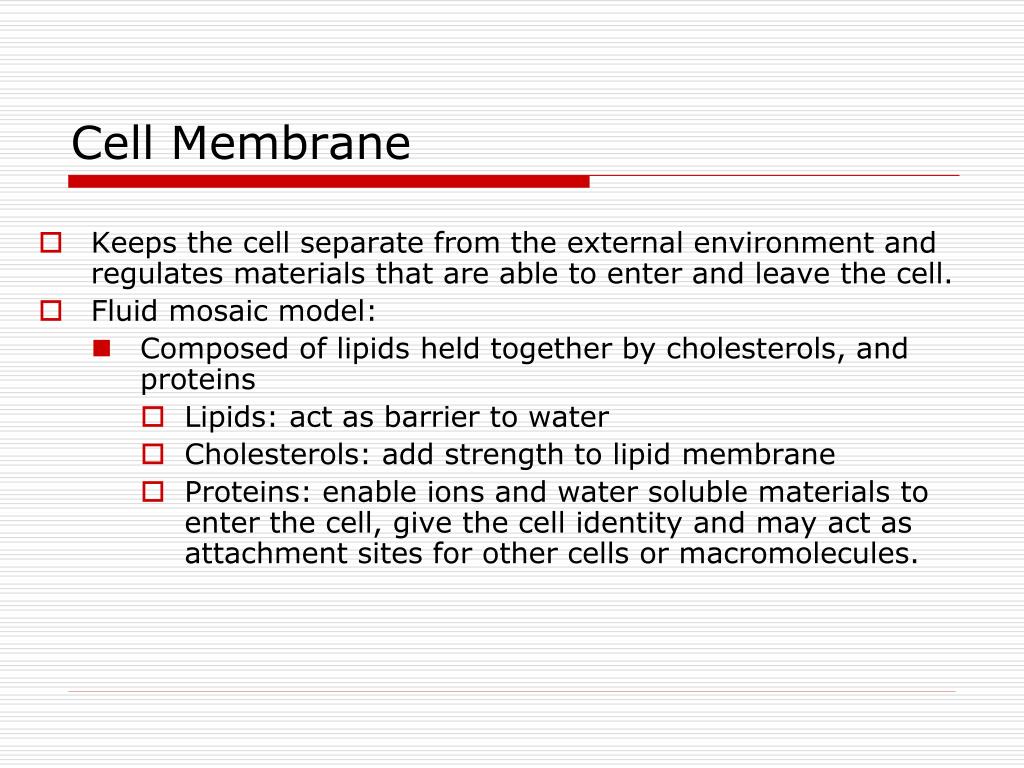 Cell Membrane

Keeps the cell separate from the external environment and regulates materials that are able to enter and leave the cell.
Fluid mosaic model:
Composed of lipids held together by cholesterols, and proteins
Lipids: act as barrier to water
Cholesterols: add strength to lipid membrane
Proteins: enable ions and water soluble materials to enter the cell, give the cell identity and may act as attachment sites for other cells or macromolecules.